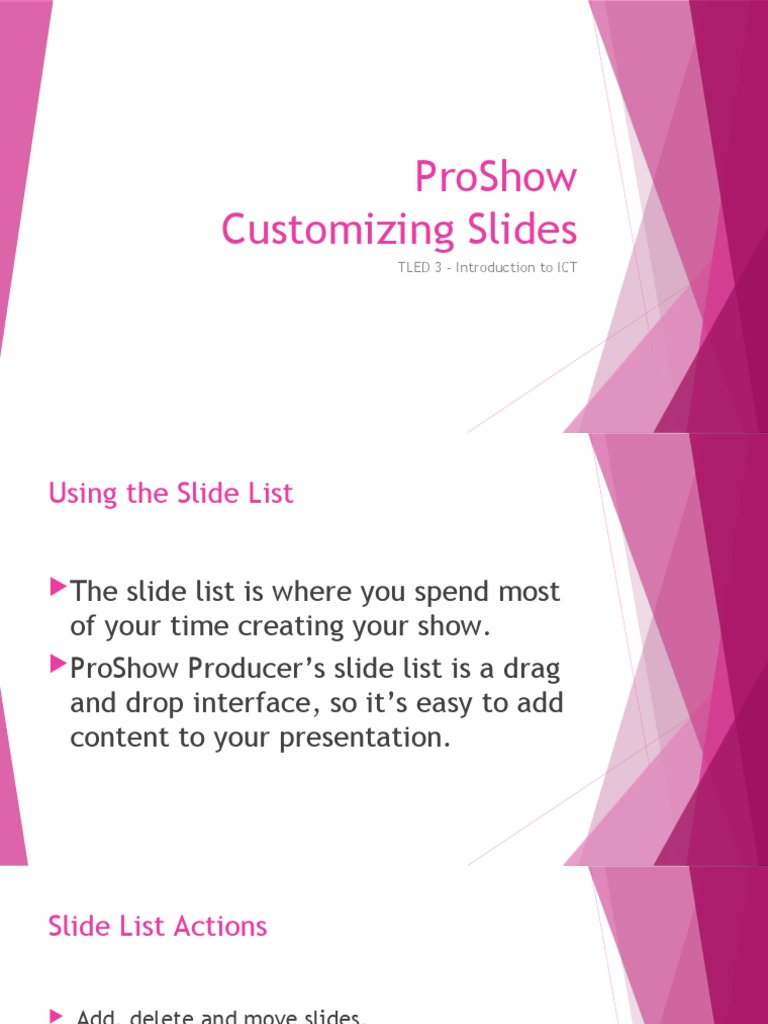 ProShow
Customizing Slides

TLED 3 - Introduction to ICT

Using the Slide List

The slide list is where you spend most of your time creating your show.

ProShow Producer's slide list is a drag and drop interface, so it's easy to add content to your presentation.

Slide List Actions

Add, delete and move slides.